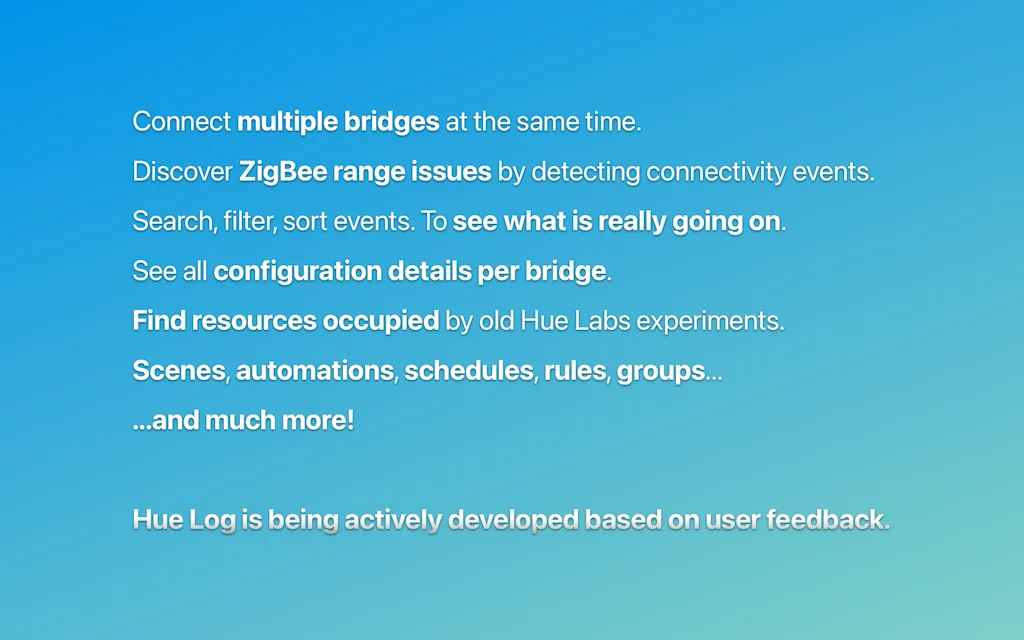 Connect multiple bridges at the same time.

Discover ZigBee range issues by detecting connectivity events.

Search, filter, sort events. To see what is really going on.

See all configuration details per bridge.

Find resources occupied by old Hue Labs experiments.

Scenes, automations, schedules, rules, groups...

...and much more!

Hue Log is being actively developed based on user feedback.